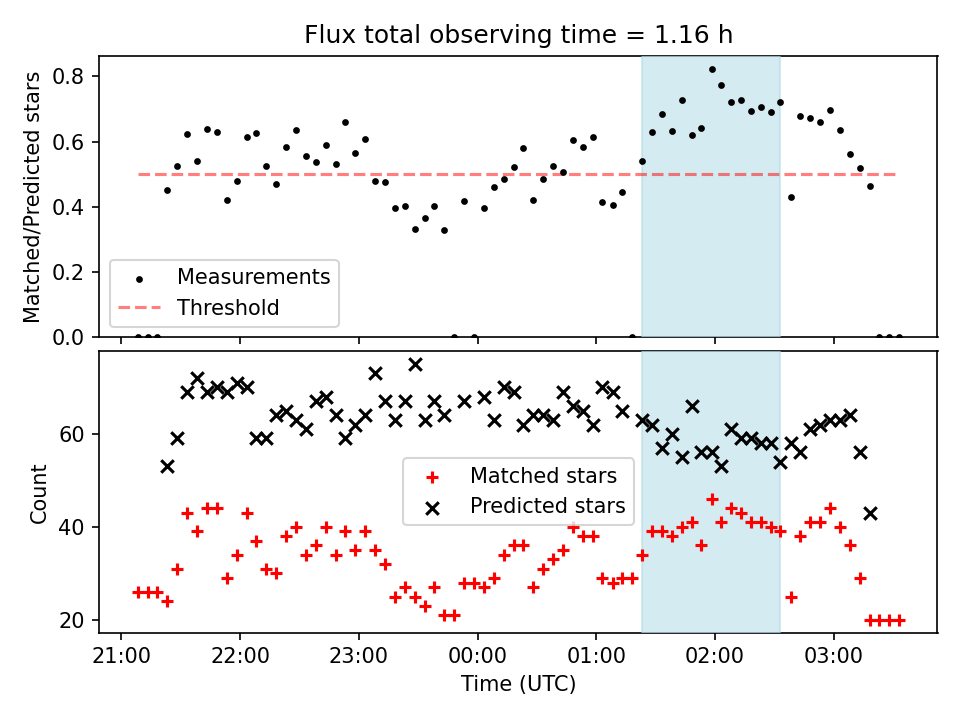 Flux total observing time = 1.16 h

Matched/Predicted stars

0.8
0.6
0.4
0.2
0.0

Measurements
Threshold

Count

60
40
20

Matched stars
Predicted stars

21:00 22:00 23:00 00:00 01:00 02:00 03:00

Time (UTC)